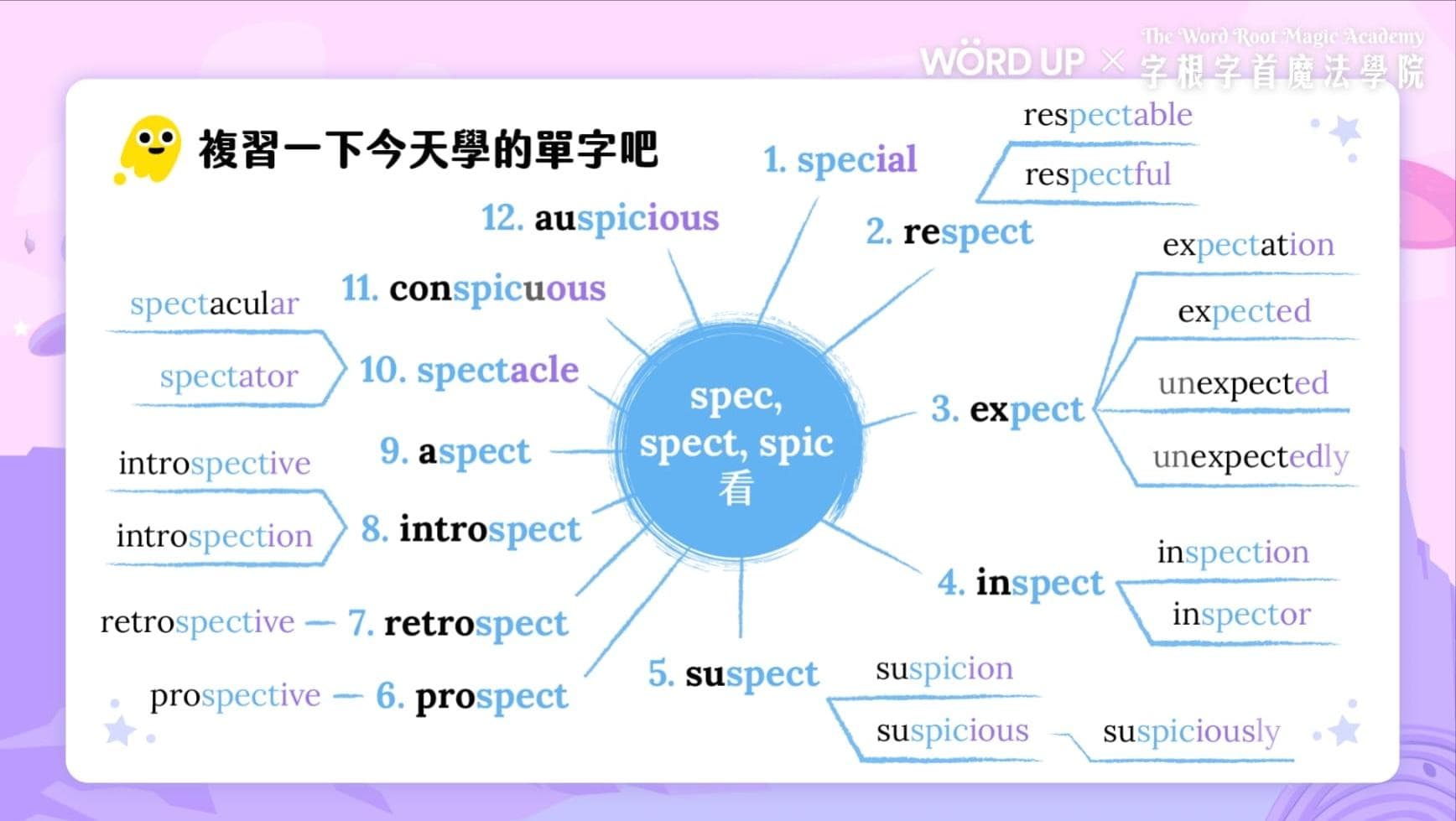 WORD UP × The Word Root Magic Academy 字根字首魔法學院

複習一下今天學的單字吧

spec, spect, spic 看

1. special

2. respect
respectable
respectful

3. expect
expectation
expected
unexpected
unexpectedly

4. inspect
inspection
inspector

5. suspect
suspicion
suspicious
suspiciously

6. prospect
prospective

7. retrospect
retrospective

8. introspect
introspective
introspection

9. aspect

10. spectacle
spectacular
spectator

11. conspicuous

12. auspicious